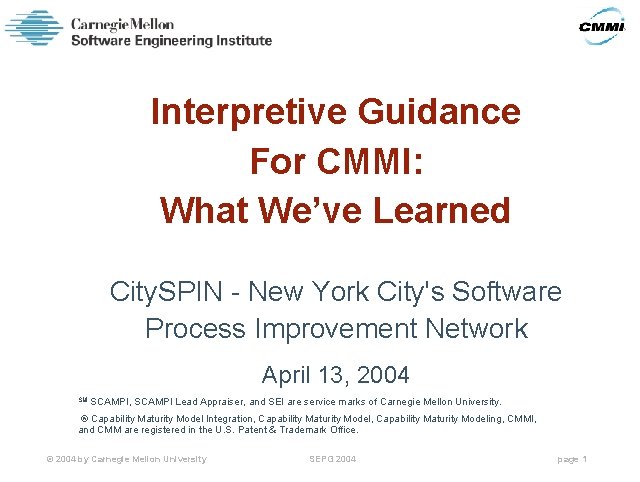 Carnegie Mellon
Software Engineering Institute

CMMI

Interpretive Guidance
For CMMI:
What We've Learned

CitySPIN - New York City's Software Process Improvement Network

April 13, 2004

SM SCAMPI, SCAMPI Lead Appraiser, and SEI are service marks of Carnegie Mellon University.

® Capability Maturity Model Integration, Capability Maturity Model, Capability Maturity Modeling, CMMI, and CMM are registered in the U.S. Patent & Trademark Office.

© 2004 by Carnegie Mellon University

SEPG 2004

page 1